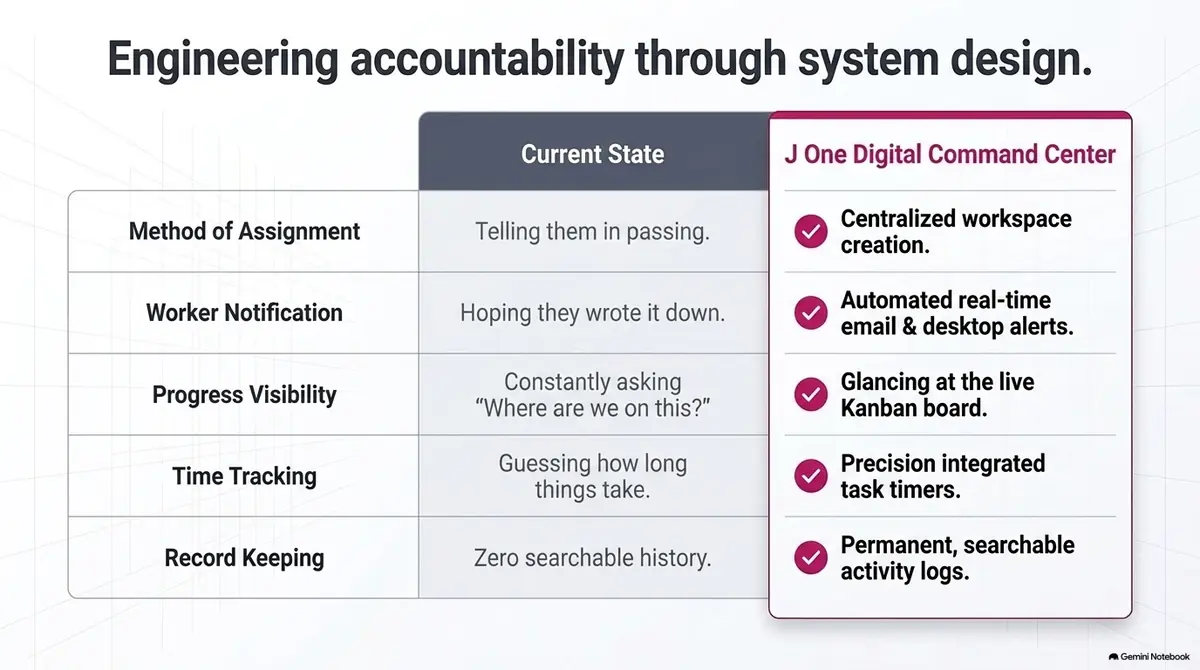 Engineering accountability through system design.

| | Current State | J One Digital Command Center |
|---|---|---|
| Method of Assignment | Telling them in passing. | Centralized workspace creation. |
| Worker Notification | Hoping they wrote it down. | Automated real-time email & desktop alerts. |
| Progress Visibility | Constantly asking "Where are we on this?" | Glancing at the live Kanban board. |
| Time Tracking | Guessing how long things take. | Precision integrated task timers. |
| Record Keeping | Zero searchable history. | Permanent, searchable activity logs. |

Gemini Notebook